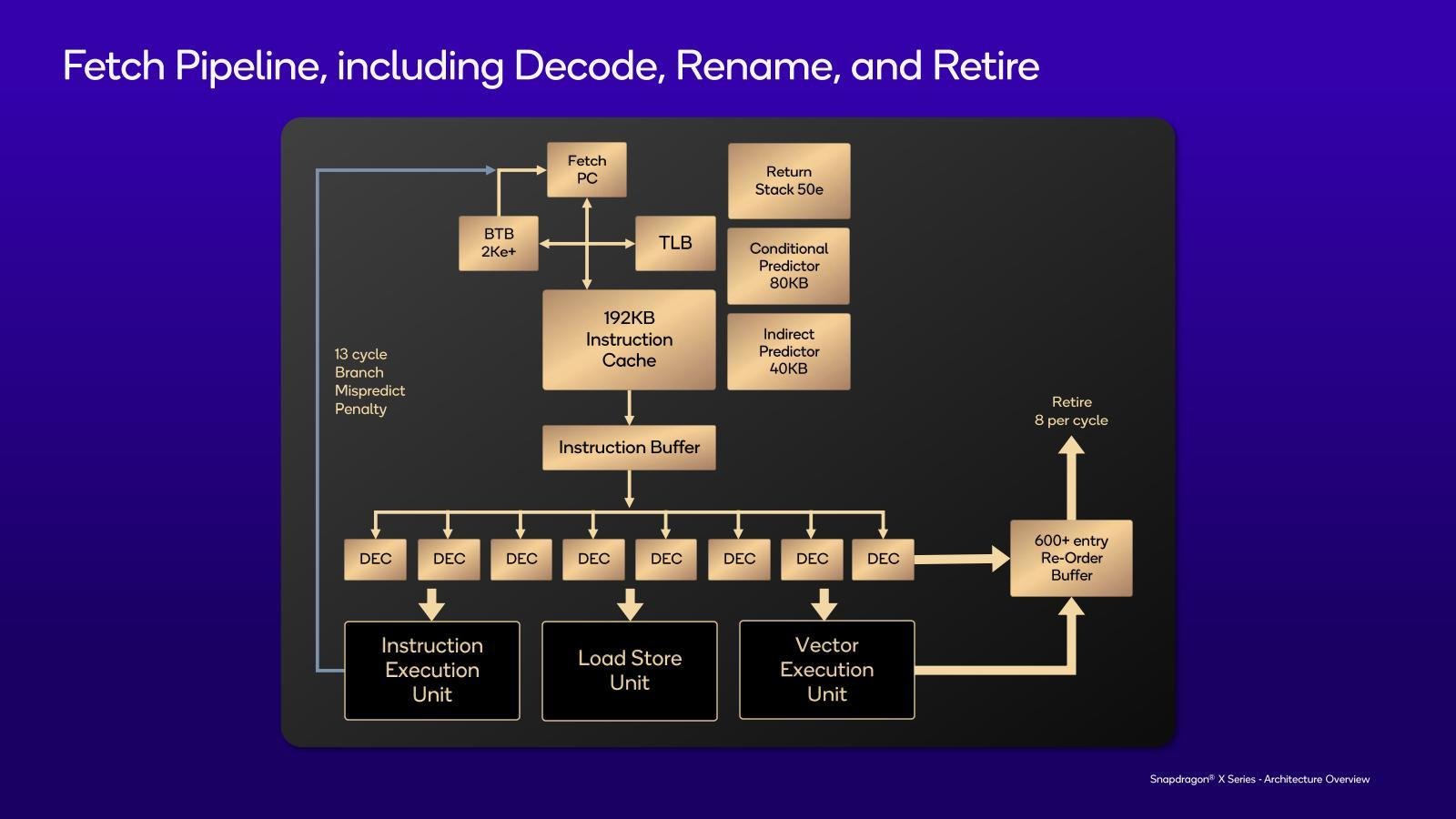 Fetch Pipeline, including Decode, Rename, and Retire

Fetch PC

Return Stack 50e

BTB 2Ke+

TLB

Conditional Predictor 80KB

192KB Instruction Cache

Indirect Predictor 40KB

13 cycle Branch Mispredict Penalty

Retire 8 per cycle

Instruction Buffer

DEC

DEC

DEC

DEC

DEC

DEC

DEC

DEC

600+ entry Re-Order Buffer

Instruction Execution Unit

Load Store Unit

Vector Execution Unit

Snapdragon® X Series - Architecture Overview